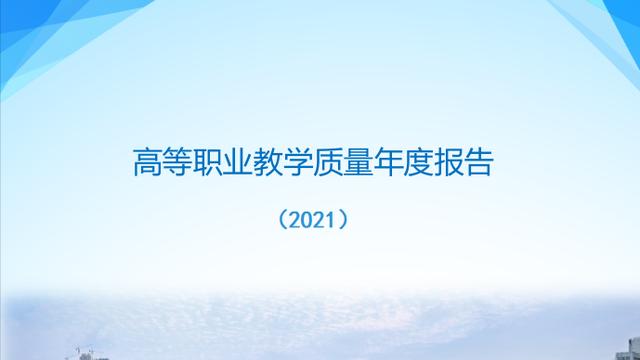 高等职业教学质量年度报告

（2021）